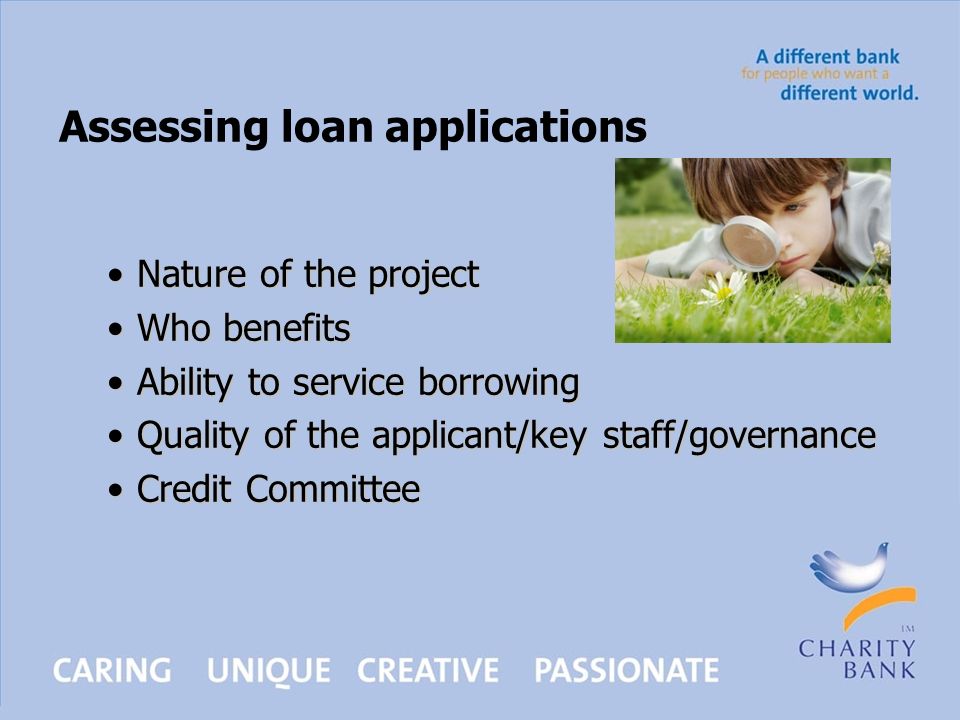 A different bank
for people who want a
different world.

Assessing loan applications

• Nature of the project
• Who benefits
• Ability to service borrowing
• Quality of the applicant/key staff/governance
• Credit Committee

CARING UNIQUE CREATIVE PASSIONATE

TM
CHARITY
BANK